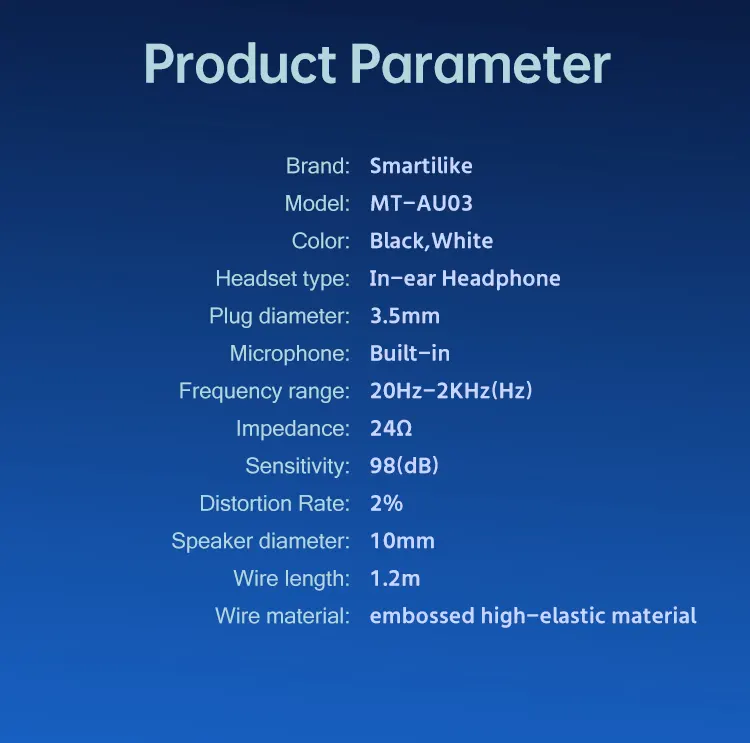 Product Parameter

Brand: Smartilike
Model: MT-AU03
Color: Black,White
Headset type: In-ear Headphone
Plug diameter: 3.5mm
Microphone: Built-in
Frequency range: 20Hz-2KHz(Hz)
Impedance: 24Ω
Sensitivity: 98(dB)
Distortion Rate: 2%
Speaker diameter: 10mm
Wire length: 1.2m
Wire material: embossed high-elastic material